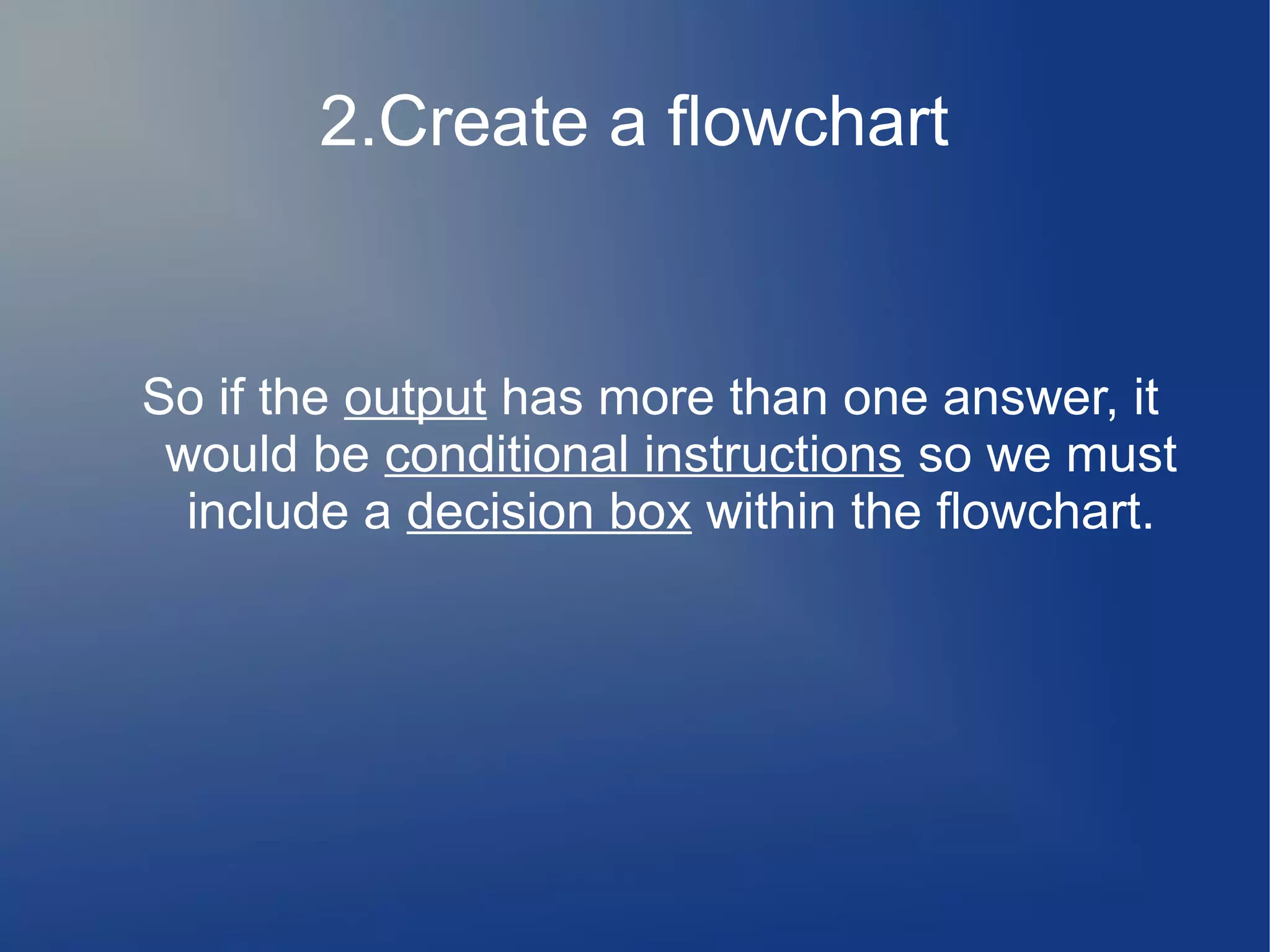 2.Create a flowchart

So if the output has more than one answer, it would be conditional instructions so we must include a decision box within the flowchart.